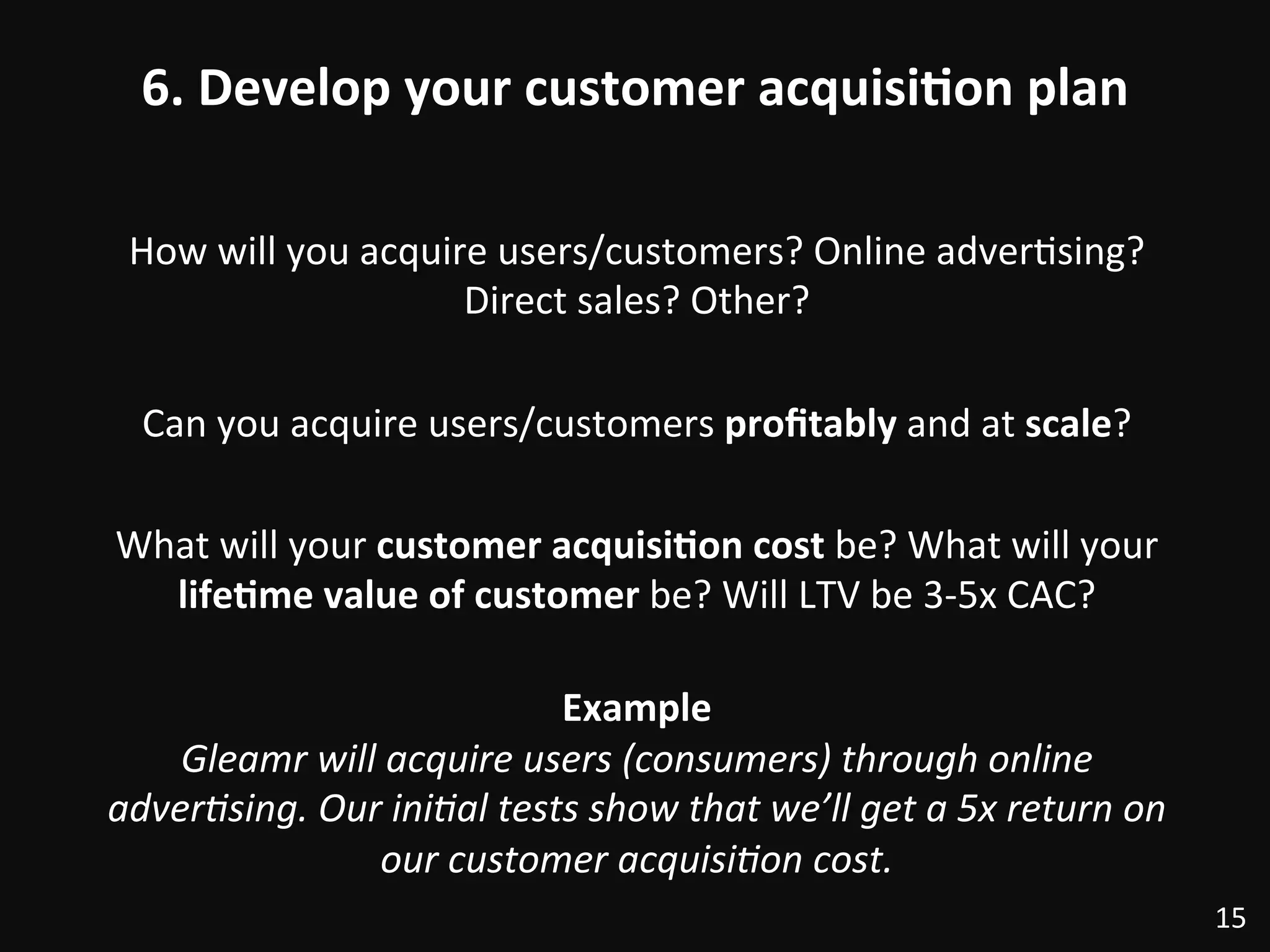 6. Develop your customer acquisition plan

How will you acquire users/customers? Online advertising? Direct sales? Other?

Can you acquire users/customers profitably and at scale?

What will your customer acquisition cost be? What will your lifetime value of customer be? Will LTV be 3-5x CAC?

Example
Gleamr will acquire users (consumers) through online advertising. Our initial tests show that we'll get a 5x return on our customer acquisition cost.

15